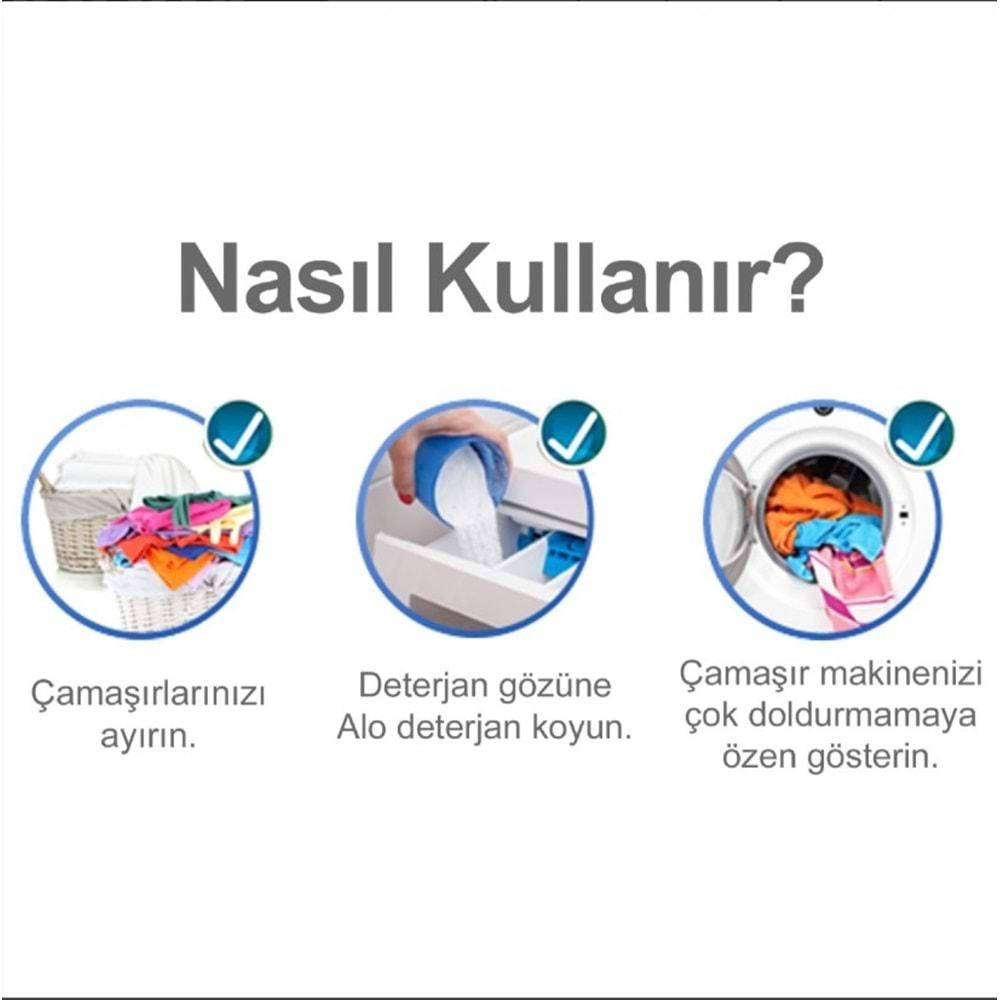 Nasıl Kullanır?

Çamaşırlarınızı ayırın.

Deterjan gözüne Alo deterjan koyun.

Çamaşır makinenizi çok doldurmamaya özen gösterin.